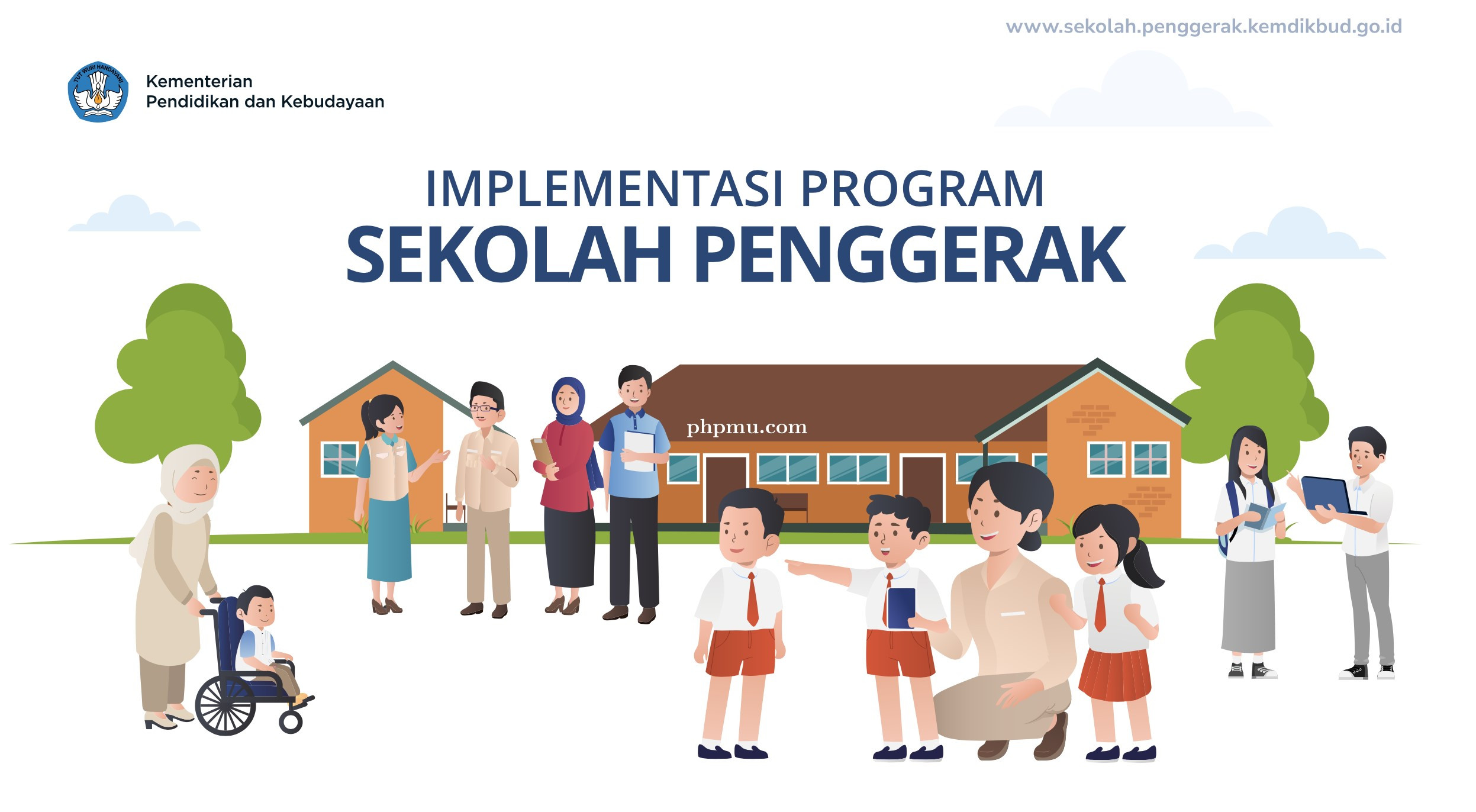 www.sekolah.penggerak.kemdikbud.go.id

TUT WURI HANDAYANI

Kementerian
Pendidikan dan Kebudayaan

IMPLEMENTASI PROGRAM
SEKOLAH PENGGERAK

phpmu.com